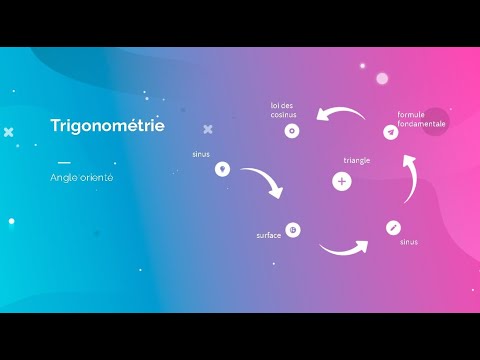 Trigonométrie

Angle orienté

loi des cosinus

formule fondamentale

sinus

triangle

surface

sinus